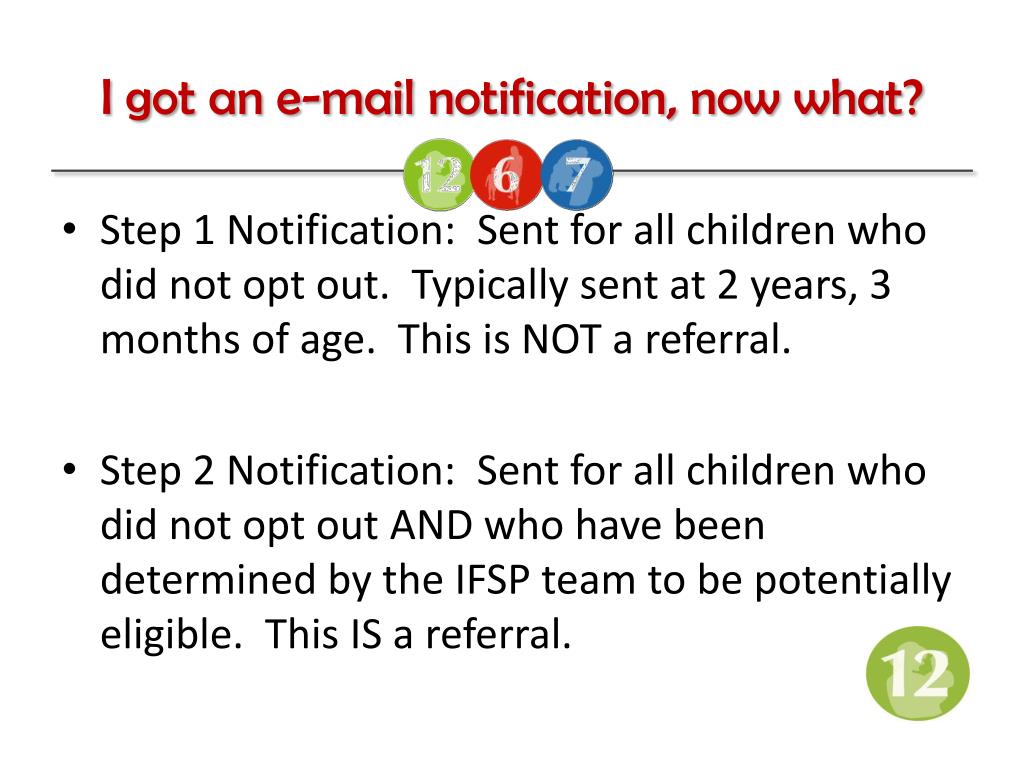 I got an e-mail notification, now what?

12 6 7

• Step 1 Notification: Sent for all children who did not opt out. Typically sent at 2 years, 3 months of age. This is NOT a referral.

• Step 2 Notification: Sent for all children who did not opt out AND who have been determined by the IFSP team to be potentially eligible. This IS a referral.

12